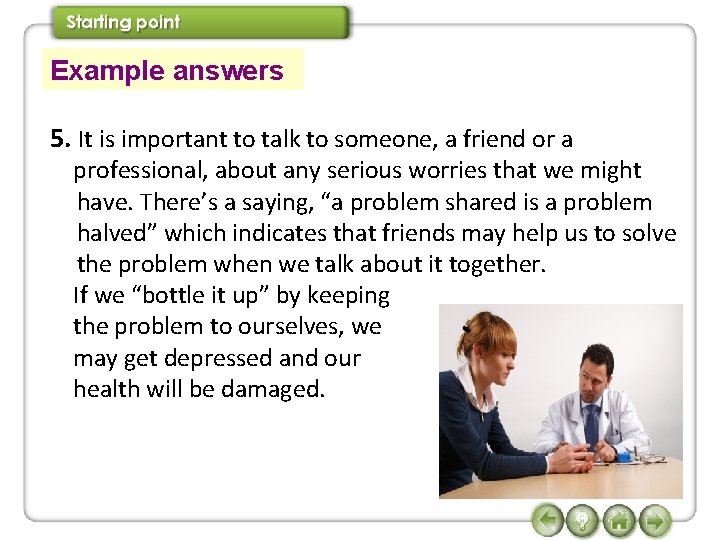 Starting point

Example answers

5. It is important to talk to someone, a friend or a professional, about any serious worries that we might have. There's a saying, "a problem shared is a problem halved" which indicates that friends may help us to solve the problem when we talk about it together.
If we "bottle it up" by keeping the problem to ourselves, we may get depressed and our health will be damaged.